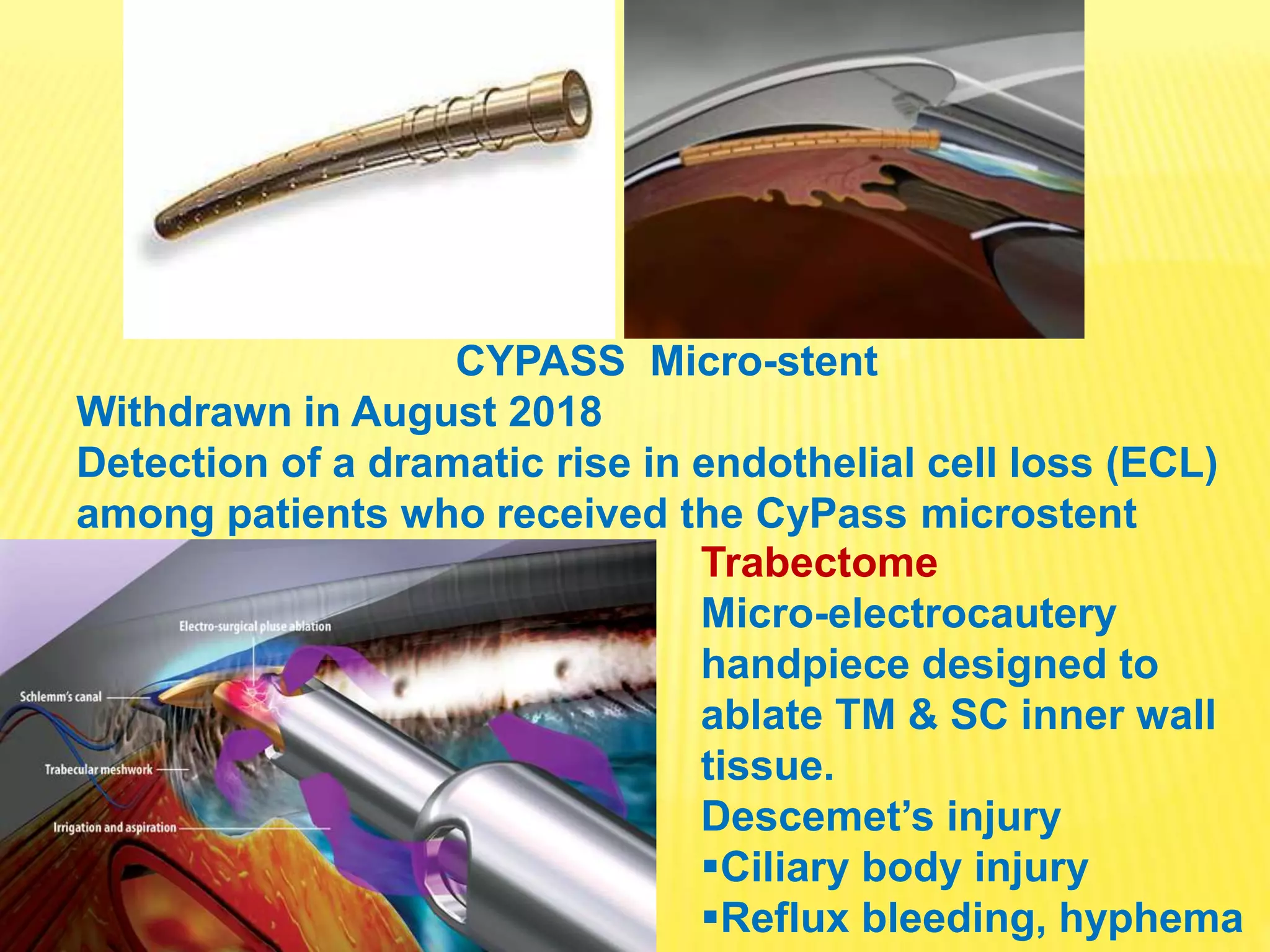 CYPASS Micro-stent
Withdrawn in August 2018
Detection of a dramatic rise in endothelial cell loss (ECL) among patients who received the CyPass microstent

Electro-surgical pluse ablation
Schlemm's canal
Trabecular meshwork
Irrigation and aspiration

Trabectome
Micro-electrocautery handpiece designed to ablate TM & SC inner wall tissue.
Descemet's injury
▪Ciliary body injury
▪Reflux bleeding, hyphema